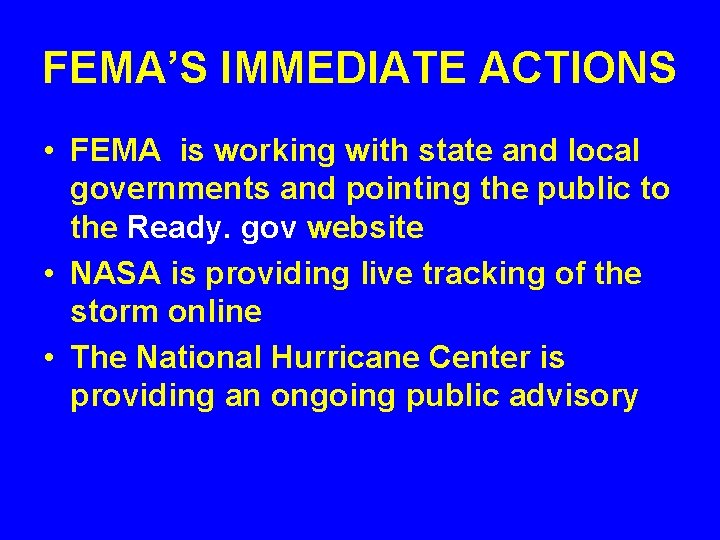 FEMA’S IMMEDIATE ACTIONS

• FEMA is working with state and local governments and pointing the public to the Ready. gov website
• NASA is providing live tracking of the storm online
• The National Hurricane Center is providing an ongoing public advisory